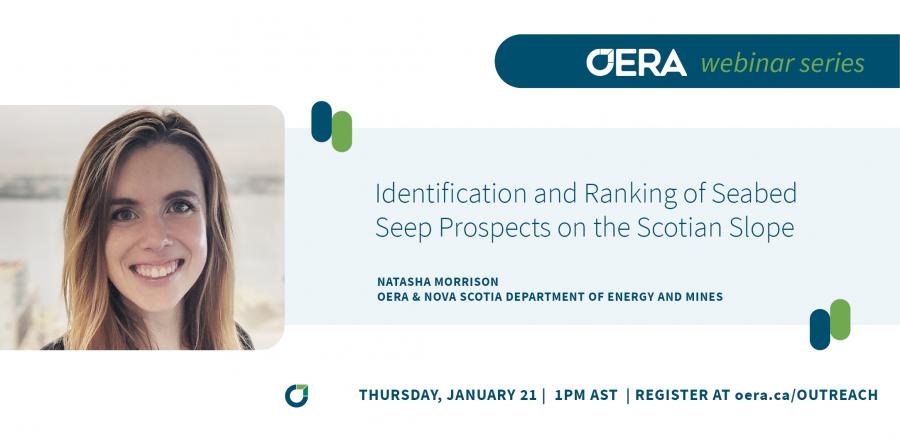 OERA webinar series

Identification and Ranking of Seabed Seep Prospects on the Scotian Slope

NATASHA MORRISON
OERA & NOVA SCOTIA DEPARTMENT OF ENERGY AND MINES

THURSDAY, JANUARY 21 | 1PM AST | REGISTER AT oera.ca/OUTREACH